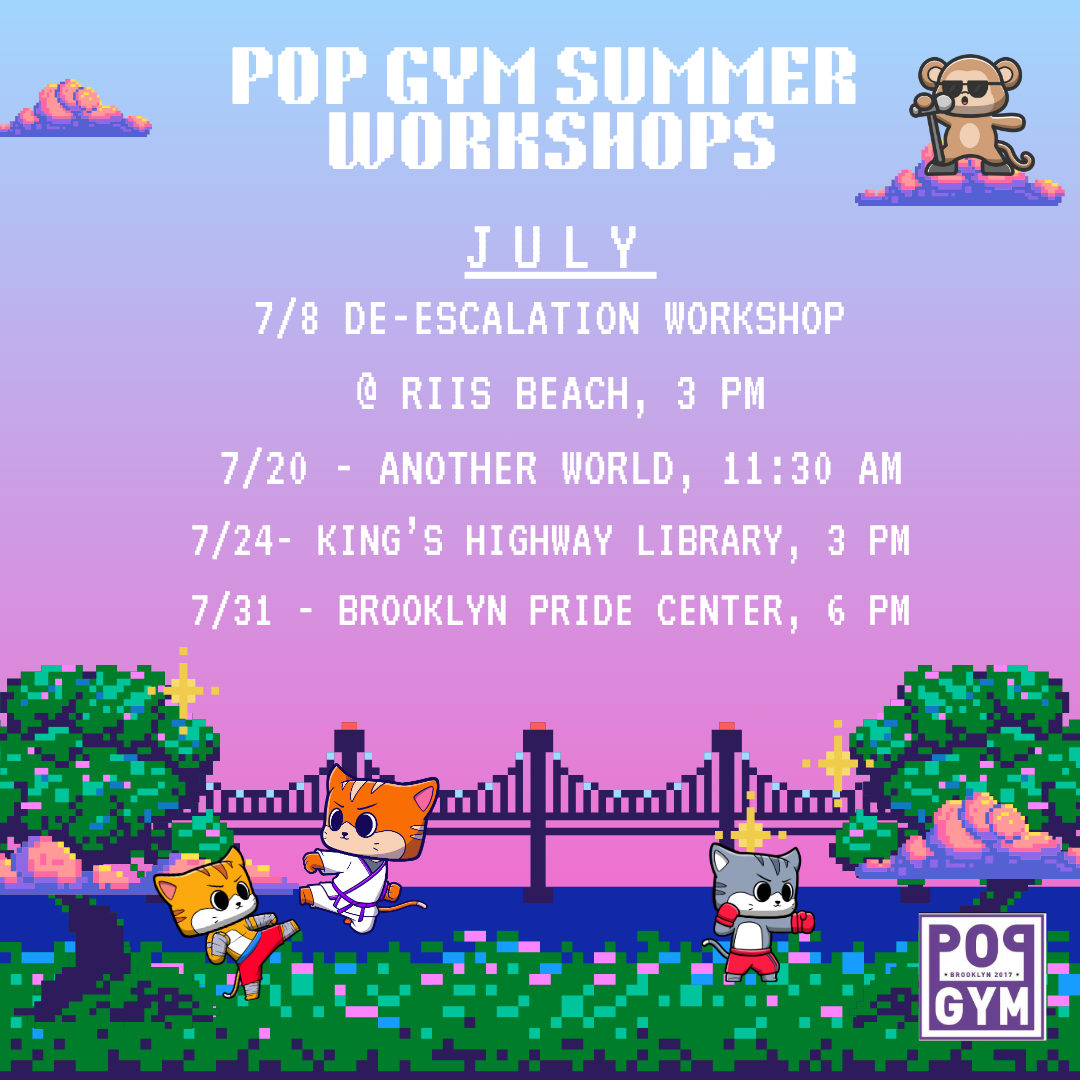 POP GYM SUMMER WORKSHOPS

JULY

7/8 DE-ESCALATION WORKSHOP

@ RIIS BEACH, 3 PM

7/20 - ANOTHER WORLD, 11:30 AM

7/24- KING'S HIGHWAY LIBRARY, 3 PM

7/31 - BROOKLYN PRIDE CENTER, 6 PM

POP
• BROOKLYN 2017 •
GYM